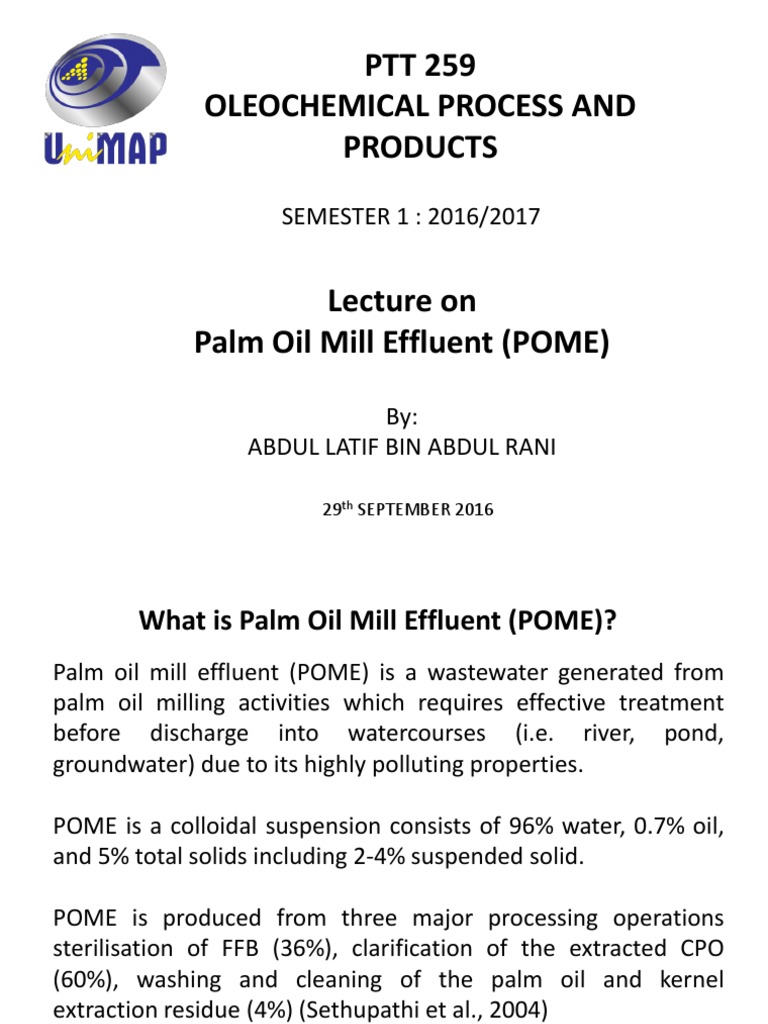 UniMAP

PTT 259
OLEOCHEMICAL PROCESS AND PRODUCTS

SEMESTER 1 : 2016/2017

Lecture on
Palm Oil Mill Effluent (POME)

By:
ABDUL LATIF BIN ABDUL RANI

29$^{th}$ SEPTEMBER 2016

What is Palm Oil Mill Effluent (POME)?

Palm oil mill effluent (POME) is a wastewater generated from palm oil milling activities which requires effective treatment before discharge into watercourses (i.e. river, pond, groundwater) due to its highly polluting properties.

POME is a colloidal suspension consists of 96% water, 0.7% oil, and 5% total solids including 2-4% suspended solid.

POME is produced from three major processing operations sterilisation of FFB (36%), clarification of the extracted CPO (60%), washing and cleaning of the palm oil and kernel extraction residue (4%) (Sethupathi et al., 2004)